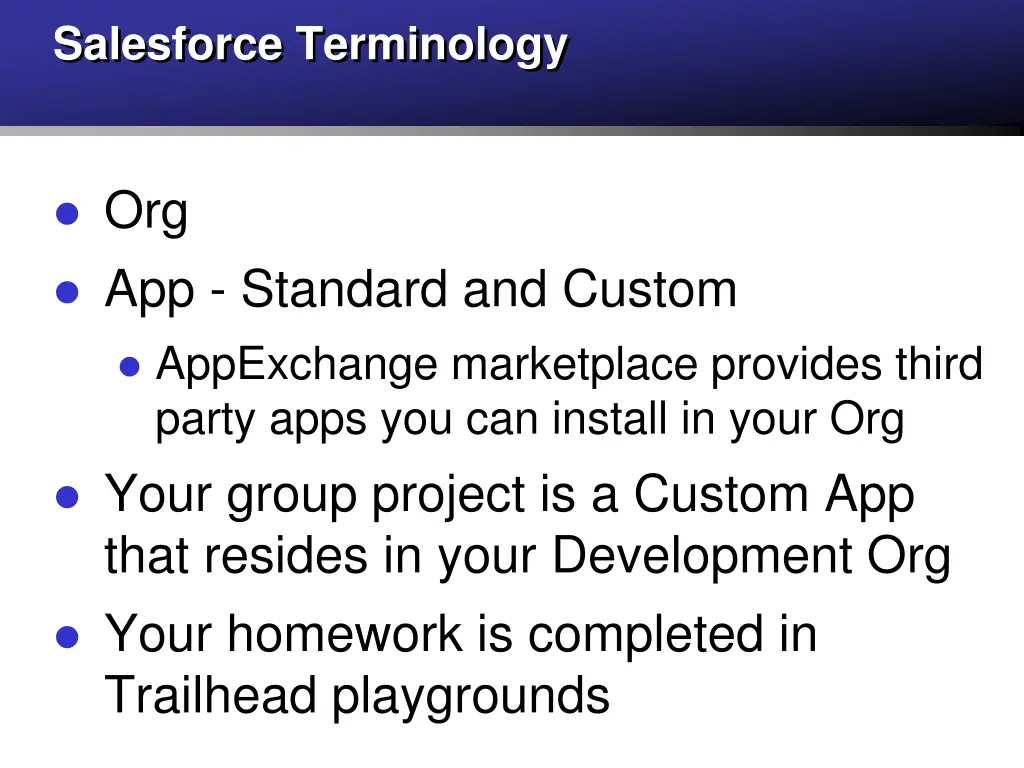 Salesforce Terminology

- Org
- App - Standard and Custom
  - AppExchange marketplace provides third party apps you can install in your Org
- Your group project is a Custom App that resides in your Development Org
- Your homework is completed in Trailhead playgrounds